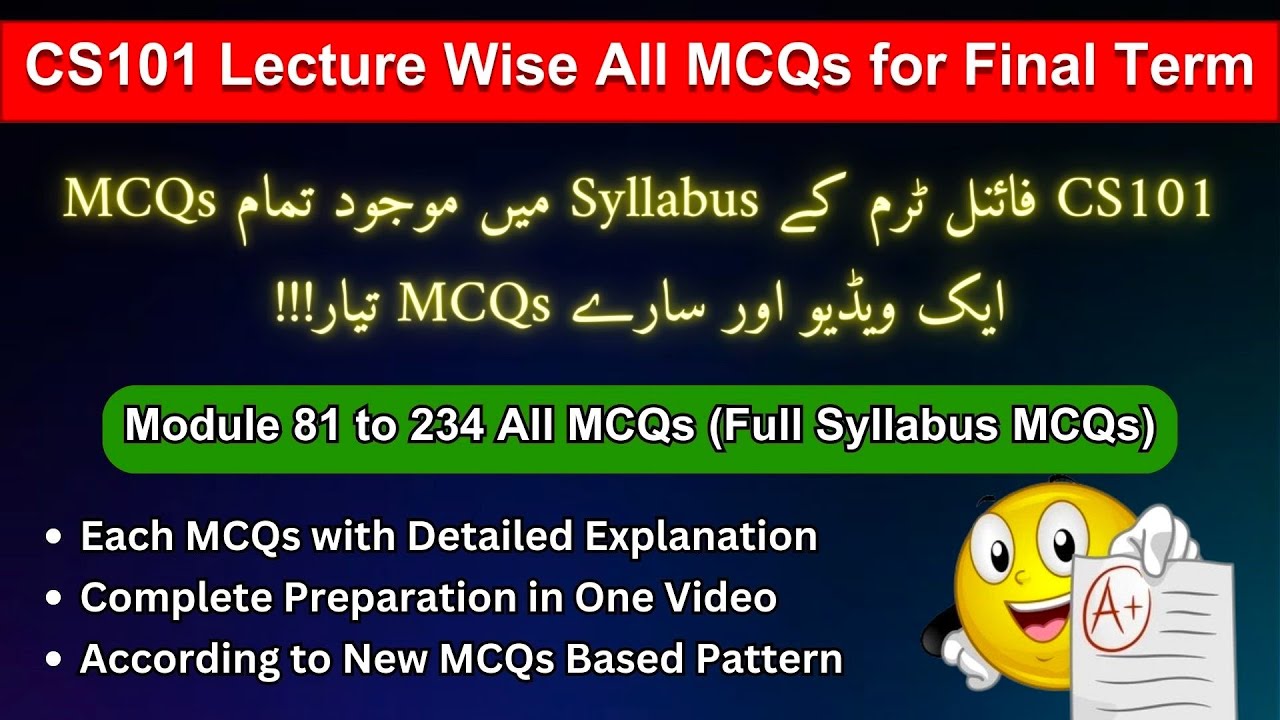 CS101 Lecture Wise All MCQs for Final Term

CS101 فائنل ٹرم کے Syllabus میں موجود تمام MCQs

ایک ویڈیو اور سارے MCQs تیار!!!

Module 81 to 234 All MCQs (Full Syllabus MCQs)

• Each MCQs with Detailed Explanation
• Complete Preparation in One Video
• According to New MCQs Based Pattern

A+